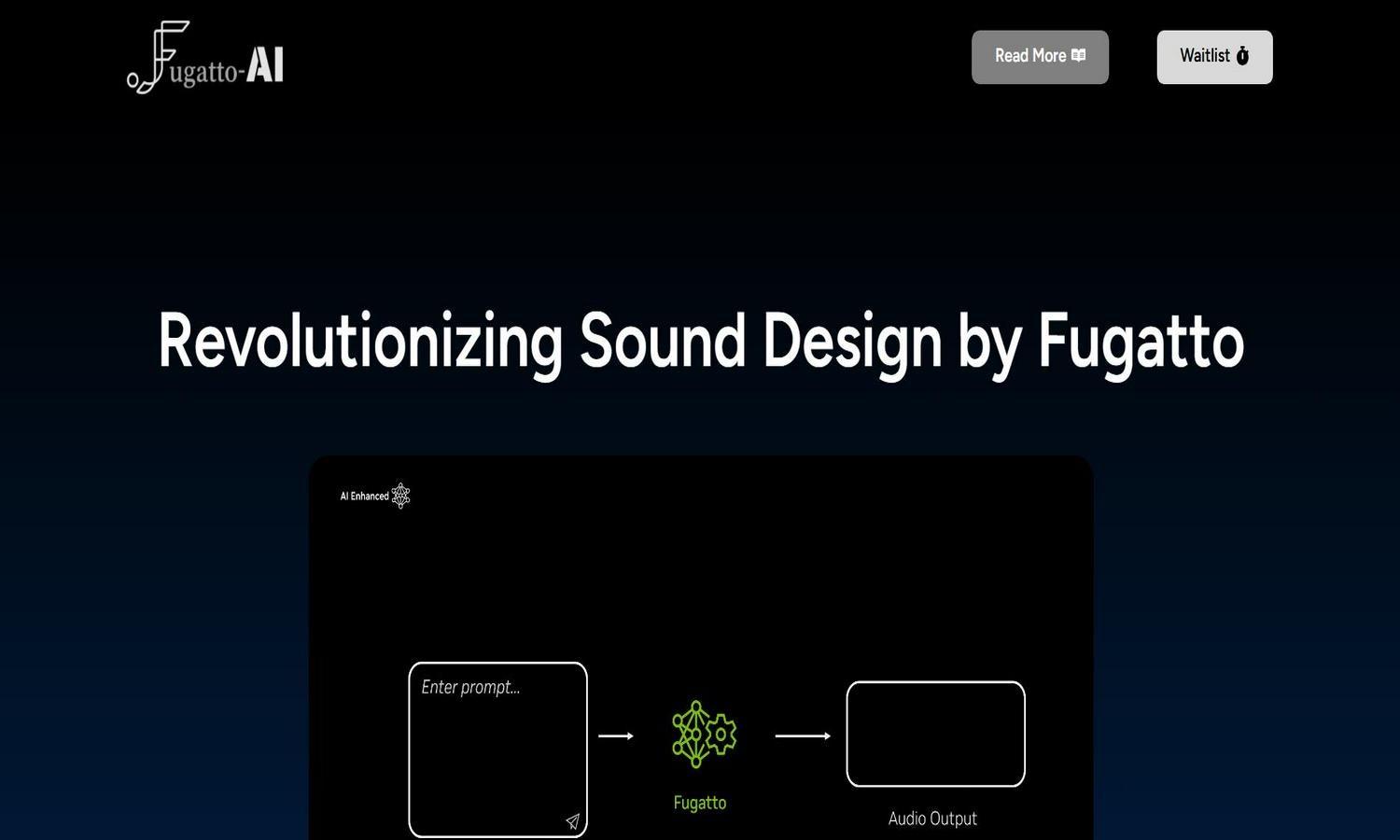 Fugatto-AI

Read More

Waitlist

Revolutionizing Sound Design by Fugatto

AI Enhanced

Enter prompt...

Fugatto

Audio Output